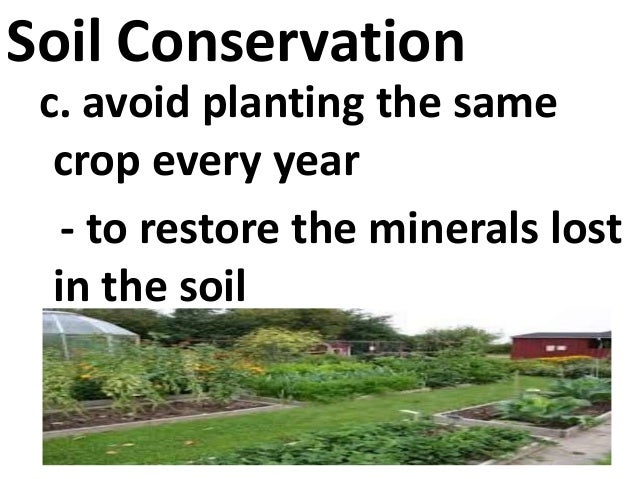 Soil Conservation

c. avoid planting the same crop every year

- to restore the minerals lost in the soil